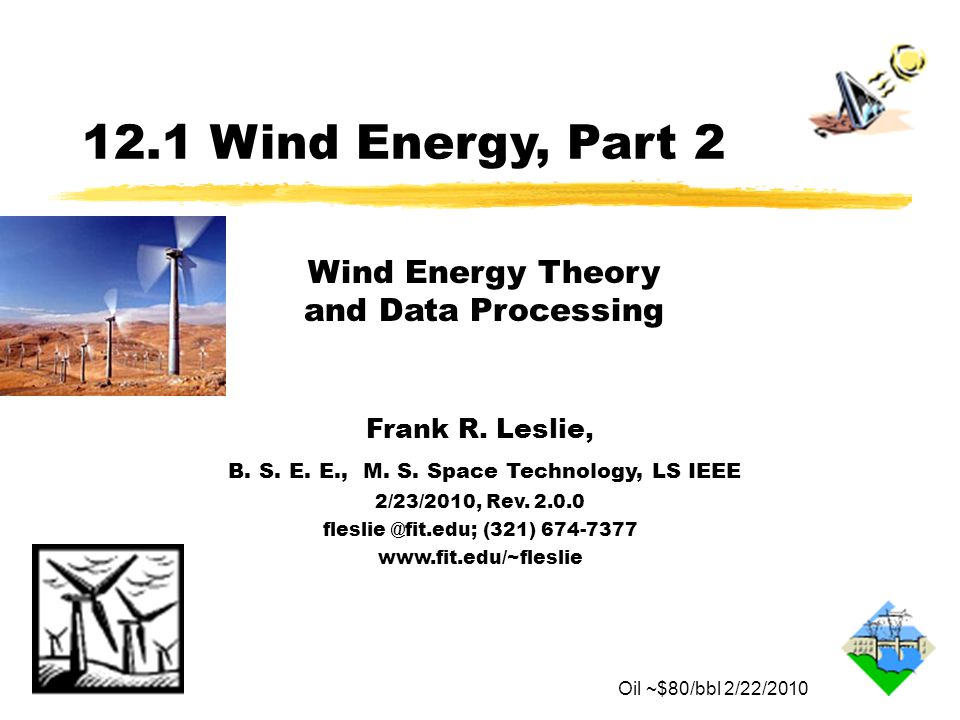 12.1 Wind Energy, Part 2

Wind Energy Theory and Data Processing

Frank R. Leslie,

B. S. E. E., M. S. Space Technology, LS IEEE

2/23/2010, Rev. 2.0.0

fleslie @fit.edu; (321) 674-7377

www.fit.edu/~fleslie

Oil ~$80/bbl 2/22/2010